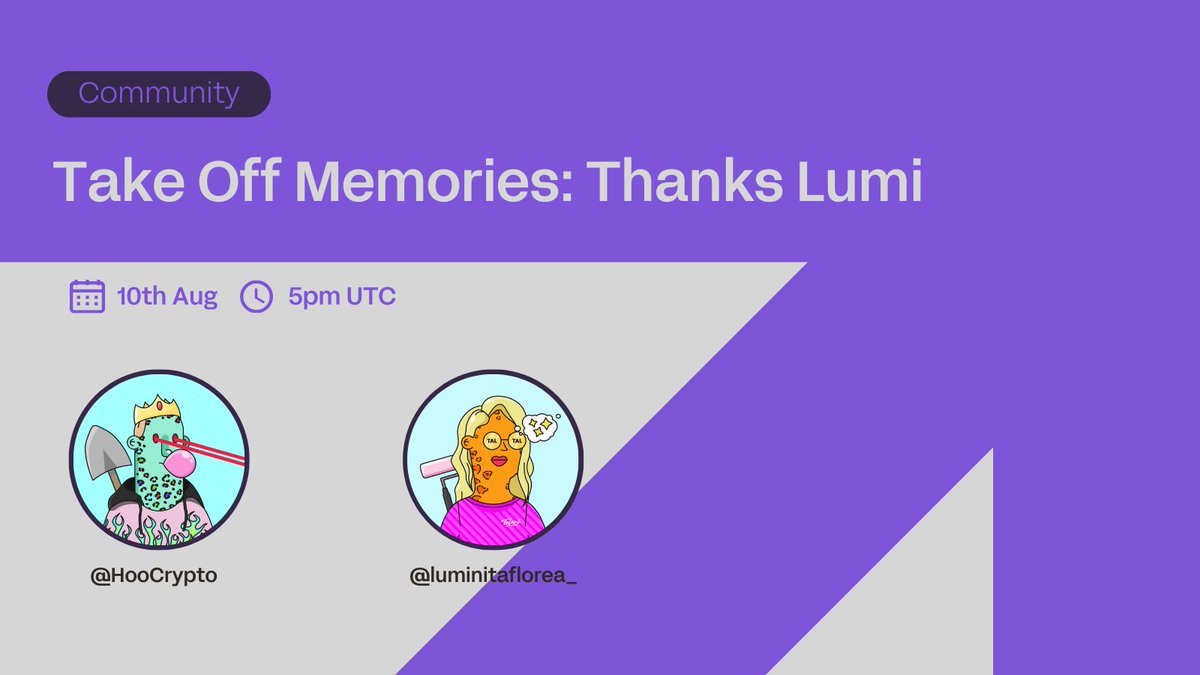 Community

Take Off Memories: Thanks Lumi

10th Aug 5pm UTC

TAL TAL

@HooCrypto

@luminitaflorea_